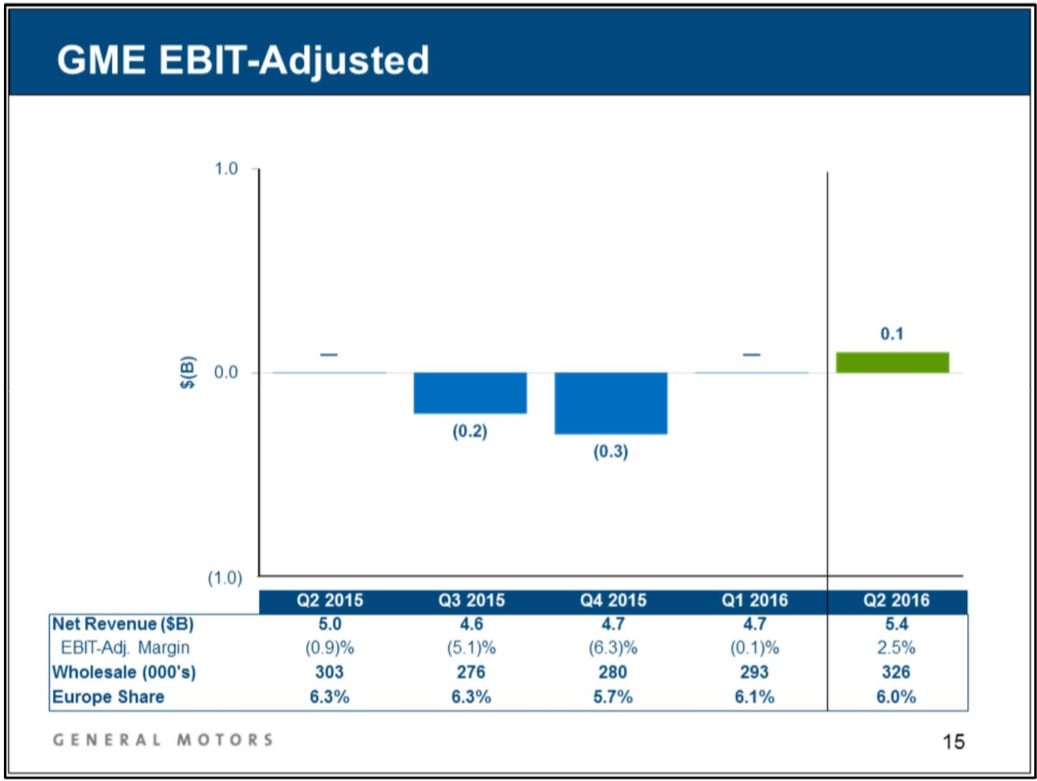 GME EBIT-Adjusted

1.0
$(B)
0.0
(1.0)

–
(0.2)
(0.3)
–
0.1

| | Q2 2015 | Q3 2015 | Q4 2015 | Q1 2016 | Q2 2016 |
|---|---|---|---|---|---|
| Net Revenue ($B) | 5.0 | 4.6 | 4.7 | 4.7 | 5.4 |
| EBIT-Adj. Margin | (0.9)% | (5.1)% | (6.3)% | (0.1)% | 2.5% |
| Wholesale (000's) | 303 | 276 | 280 | 293 | 326 |
| Europe Share | 6.3% | 6.3% | 5.7% | 6.1% | 6.0% |

GENERAL MOTORS

15